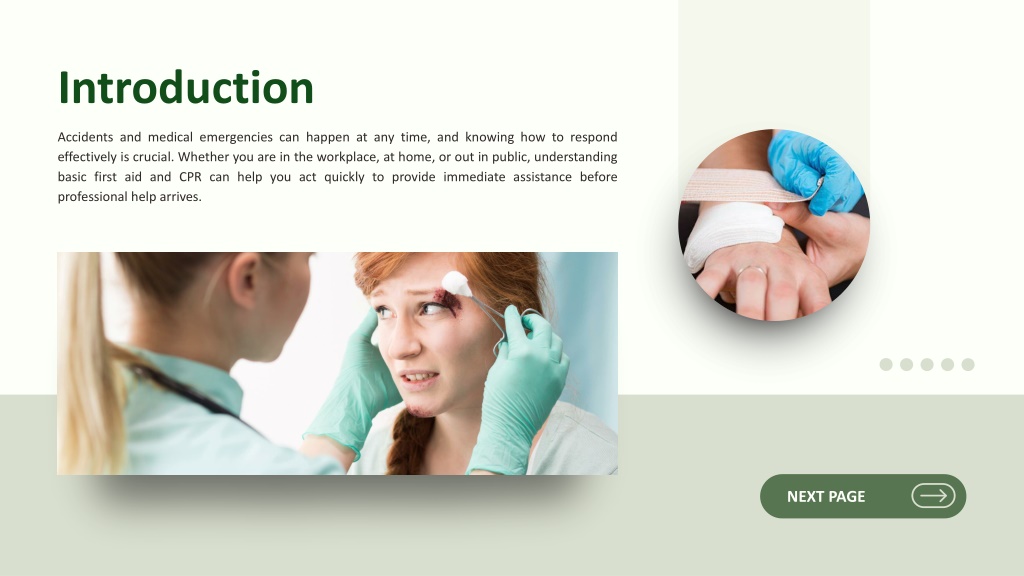 Introduction

Accidents and medical emergencies can happen at any time, and knowing how to respond effectively is crucial. Whether you are in the workplace, at home, or out in public, understanding basic first aid and CPR can help you act quickly to provide immediate assistance before professional help arrives.

NEXT PAGE